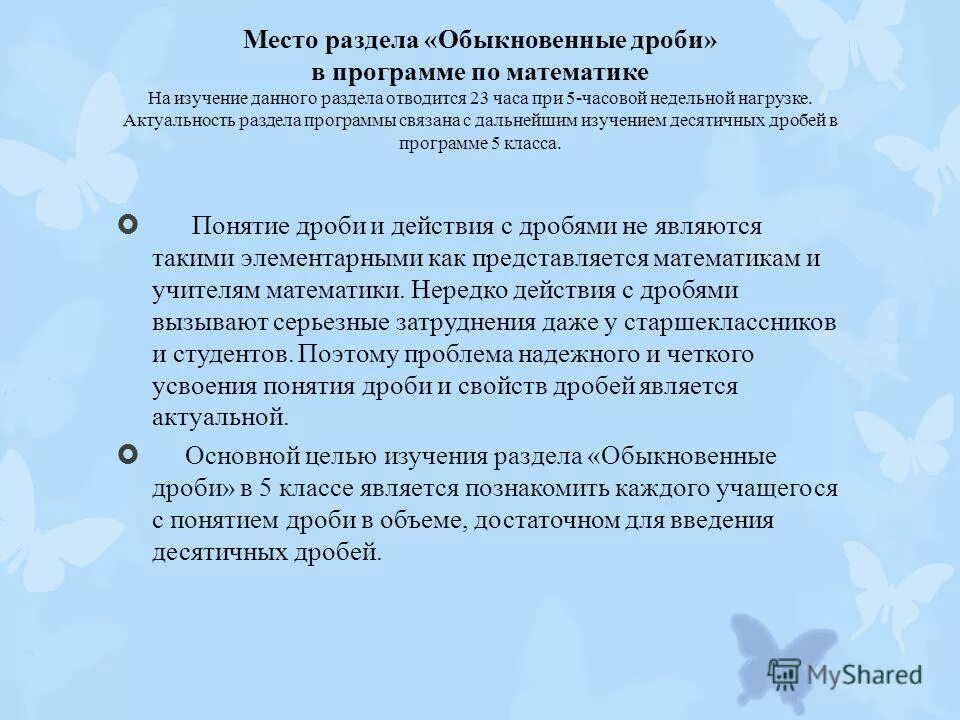 Место раздела «Обыкновенные дроби» в программе по математике
На изучение данного раздела отводится 23 часа при 5-часовой недельной нагрузке. Актуальность раздела программы связана с дальнейшим изучением десятичных дробей в программе 5 класса.

Понятие дроби и действия с дробями не являются такими элементарными как представляется математикам и учителям математики. Нередко действия с дробями вызывают серьезные затруднения даже у старшеклассников и студентов. Поэтому проблема надежного и четкого усвоения понятия дроби и свойств дробей является актуальной.

Основной целью изучения раздела «Обыкновенные дроби» в 5 классе является познакомить каждого учащегося с понятием дроби в объеме, достаточном для введения десятичных дробей.

MyShared